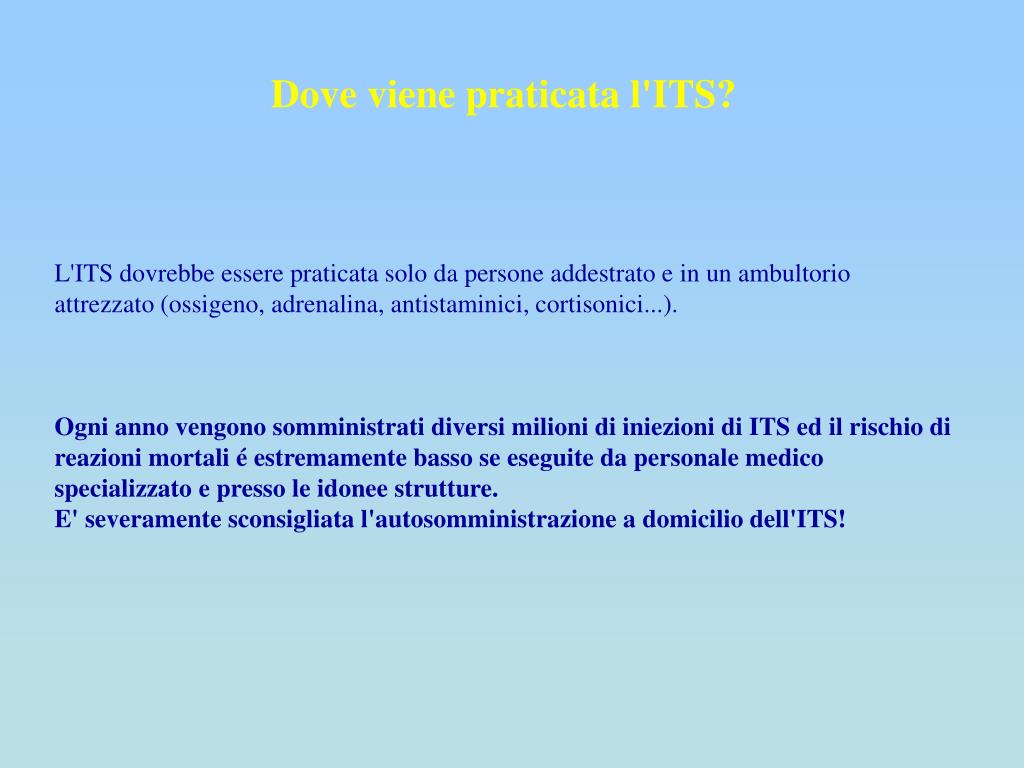 Dove viene praticata l'ITS?

L'ITS dovrebbe essere praticata solo da persone addestrato e in un ambultorio attrezzato (ossigeno, adrenalina, antistaminici, cortisonici...).

Ogni anno vengono somministrati diversi milioni di iniezioni di ITS ed il rischio di reazioni mortali é estremamente basso se eseguite da personale medico specializzato e presso le idonee strutture.
E' severamente sconsigliata l'autosomministrazione a domicilio dell'ITS!